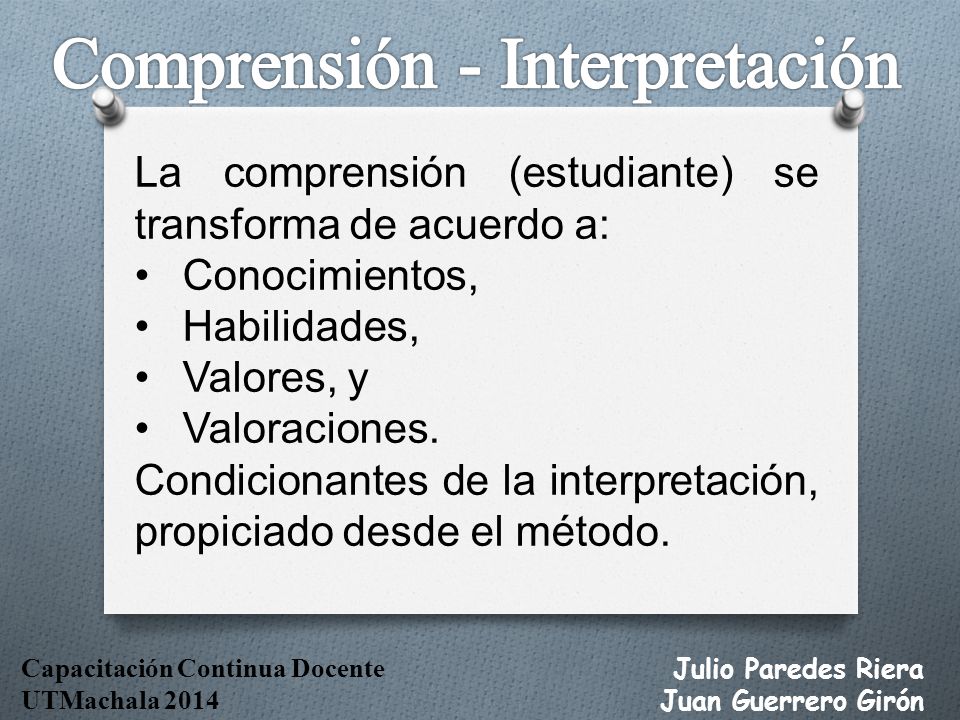 Comprensión - Interpretación

La comprensión (estudiante) se transforma de acuerdo a:
• Conocimientos,
• Habilidades,
• Valores, y
• Valoraciones.
Condicionantes de la interpretación, propiciado desde el método.

Capacitación Continua Docente
UTMachala 2014

Julio Paredes Riera
Juan Guerrero Girón